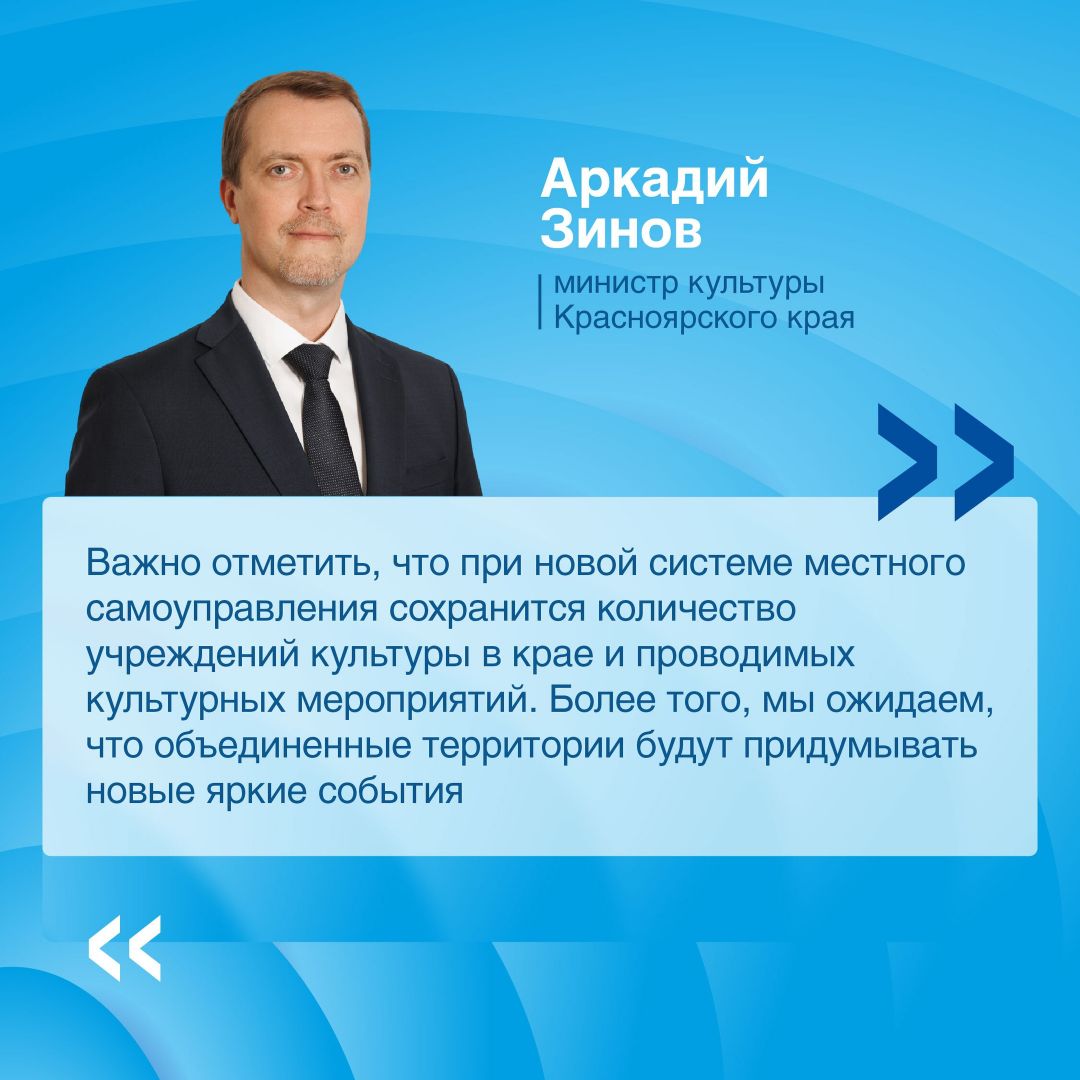 Аркадий Зинов

министр культуры Красноярского края

Важно отметить, что при новой системе местного самоуправления сохранится количество учреждений культуры в крае и проводимых культурных мероприятий. Более того, мы ожидаем, что объединенные территории будут придумывать новые яркие события